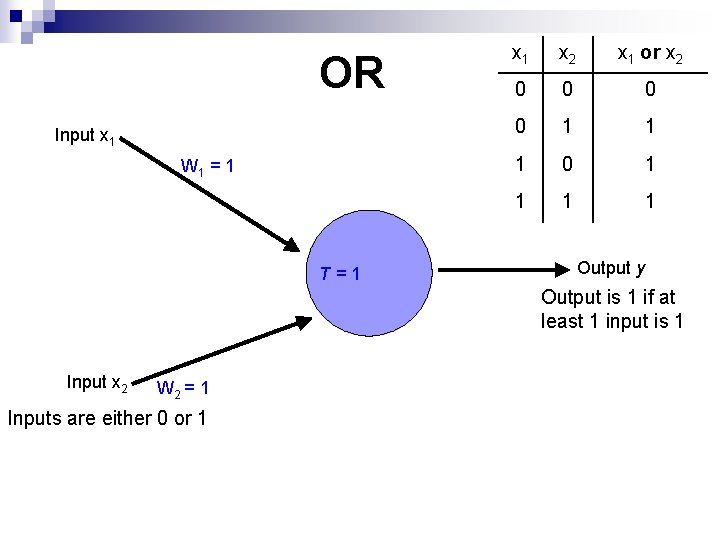 OR

| $x_1$ | $x_2$ | $x_1$ **or** $x_2$ |
|---|---|---|
| 0 | 0 | 0 |
| 0 | 1 | 1 |
| 1 | 0 | 1 |
| 1 | 1 | 1 |

Input $x_1$

$W_1 = 1$

$T = 1$

Output $y$

Output is 1 if at least 1 input is 1

Input $x_2$

$W_2 = 1$

Inputs are either 0 or 1